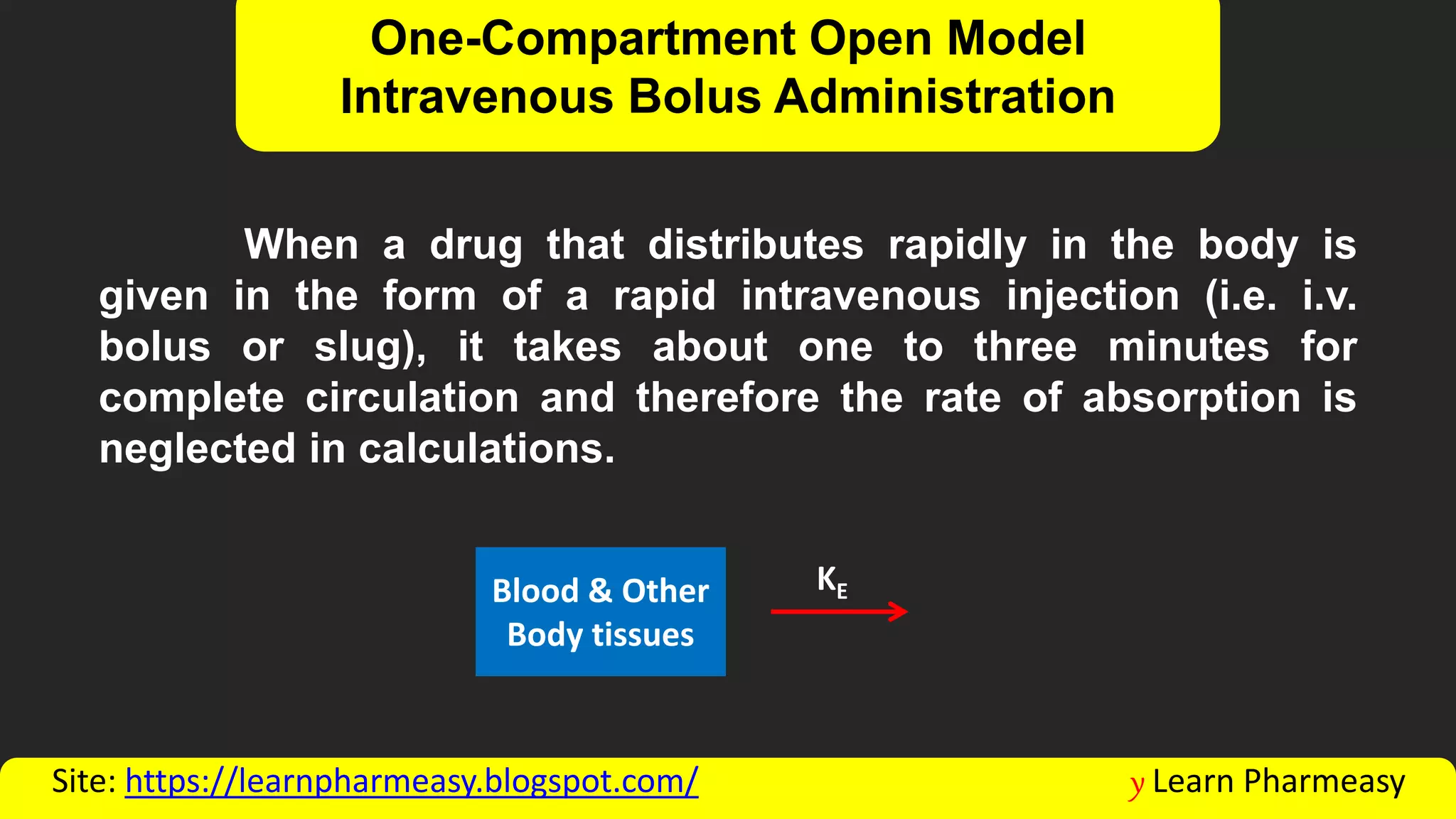 One-Compartment Open Model
Intravenous Bolus Administration

When a drug that distributes rapidly in the body is given in the form of a rapid intravenous injection (i.e. i.v. bolus or slug), it takes about one to three minutes for complete circulation and therefore the rate of absorption is neglected in calculations.

Blood & Other Body tissues

$K_E$

Site: https://learnpharmeasy.blogspot.com/

y Learn Pharmeasy